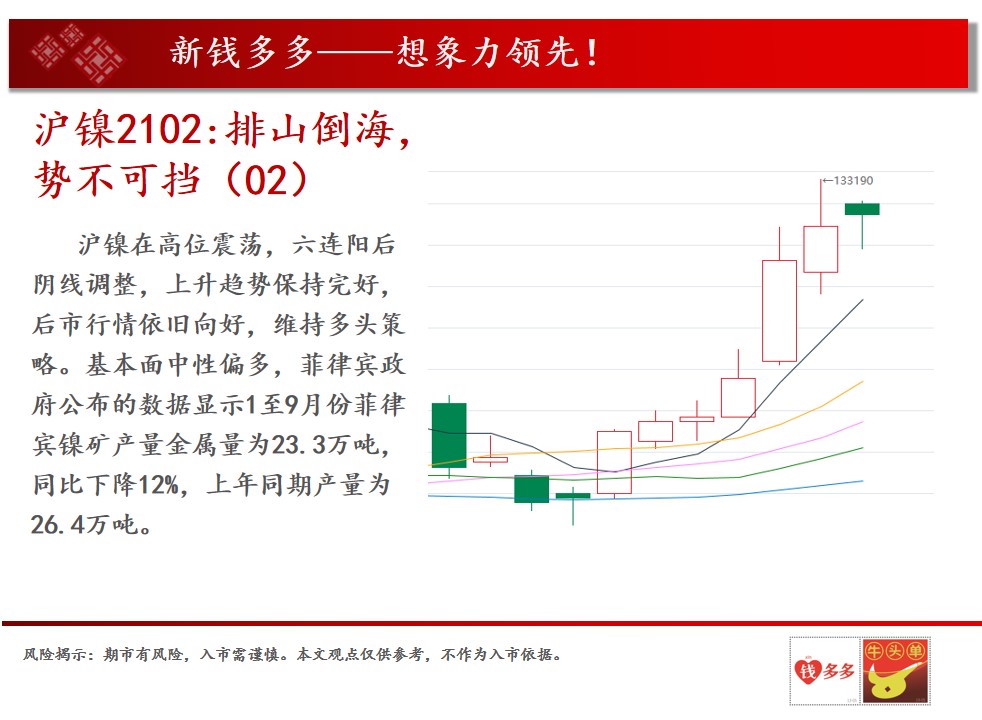 新钱多多——想象力领先！

沪镍2102:排山倒海，势不可挡（02）

沪镍在高位震荡，六连阳后阴线调整，上升趋势保持完好，后市行情依旧向好，维持多头策略。基本面中性偏多，菲律宾政府公布的数据显示1至9月份菲律宾镍矿产量金属量为23.3万吨，同比下降12%，上年同期产量为26.4万吨。

←133190

风险揭示：期市有风险，入市需谨慎。本文观点仅供参考，不作为入市依据。

钱多多

牛头单